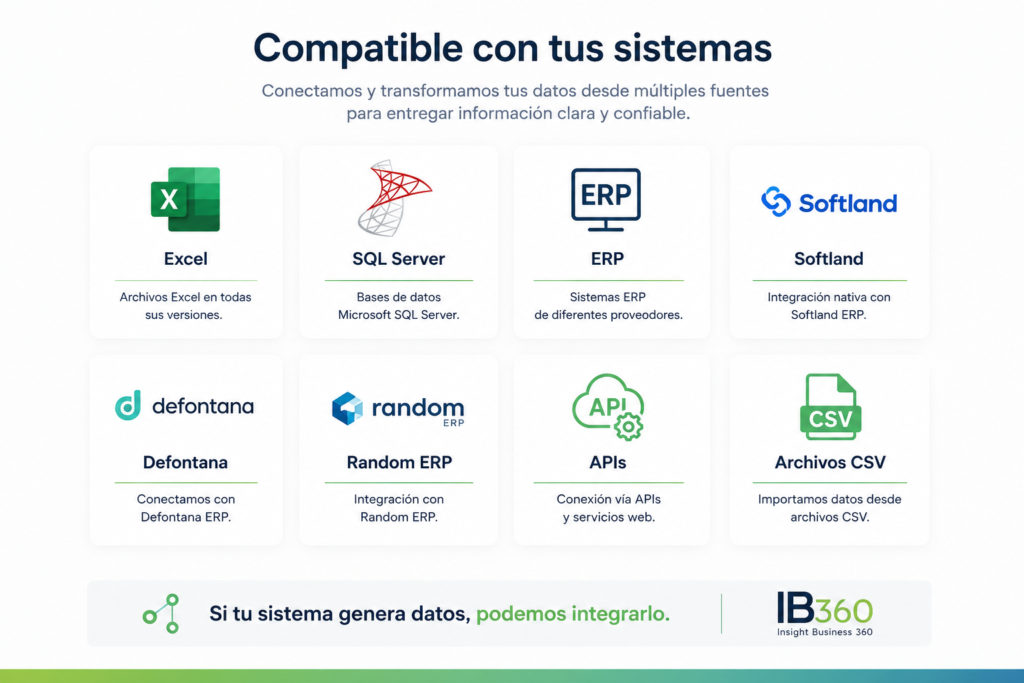 Compatible con tus sistemas

Conectamos y transformamos tus datos desde múltiples fuentes para entregar información clara y confiable.

X

Excel

Archivos Excel en todas sus versiones.

SQL Server

Bases de datos Microsoft SQL Server.

ERP

ERP

Sistemas ERP de diferentes proveedores.

Softland

Softland

Integración nativa con Softland ERP.

defontana

Defontana

Conectamos con Defontana ERP.

random ERP

Random ERP

Integración con Random ERP.

API

APIs

Conexión vía APIs y servicios web.

CSV

Archivos CSV

Importamos datos desde archivos CSV.

Si tu sistema genera datos, podemos integrarlo.

IB360
Insight Business 360